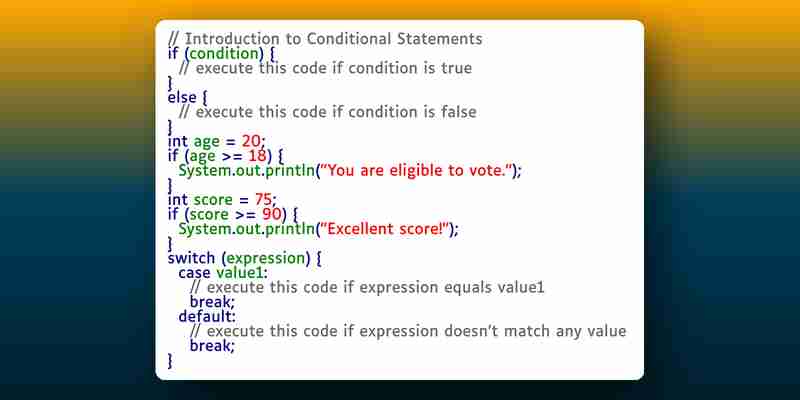 // Introduction to Conditional Statements
if (condition) {
  // execute this code if condition is true
}
else {
  // execute this code if condition is false
}
int age = 20;
if (age >= 18) {
  System.out.println("You are eligible to vote.");
}
int score = 75;
if (score >= 90) {
  System.out.println("Excellent score!");
}
switch (expression) {
  case value1:
    // execute this code if expression equals value1
    break;
  default:
    // execute this code if expression doesn't match any value
    break;
}